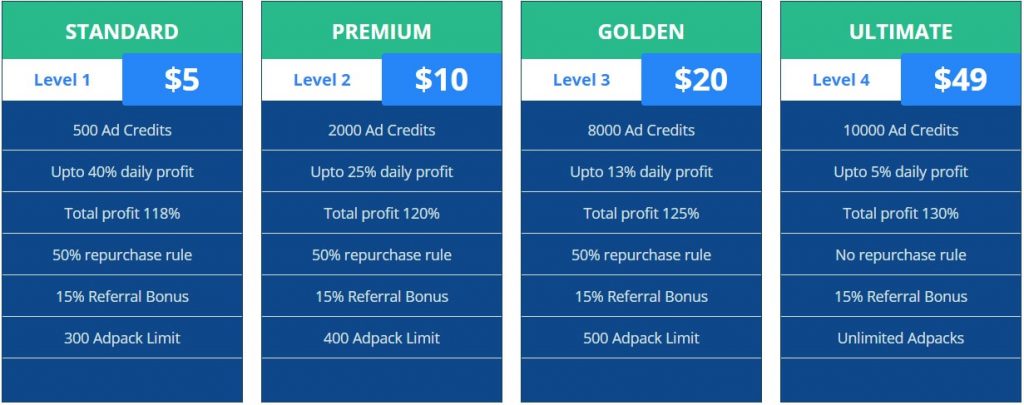 STANDARD

Level 1 $5

500 Ad Credits

Upto 40% daily profit

Total profit 118%

50% repurchase rule

15% Referral Bonus

300 Adpack Limit

PREMIUM

Level 2 $10

2000 Ad Credits

Upto 25% daily profit

Total profit 120%

50% repurchase rule

15% Referral Bonus

400 Adpack Limit

GOLDEN

Level 3 $20

8000 Ad Credits

Upto 13% daily profit

Total profit 125%

50% repurchase rule

15% Referral Bonus

500 Adpack Limit

ULTIMATE

Level 4 $49

10000 Ad Credits

Upto 5% daily profit

Total profit 130%

No repurchase rule

15% Referral Bonus

Unlimited Adpacks